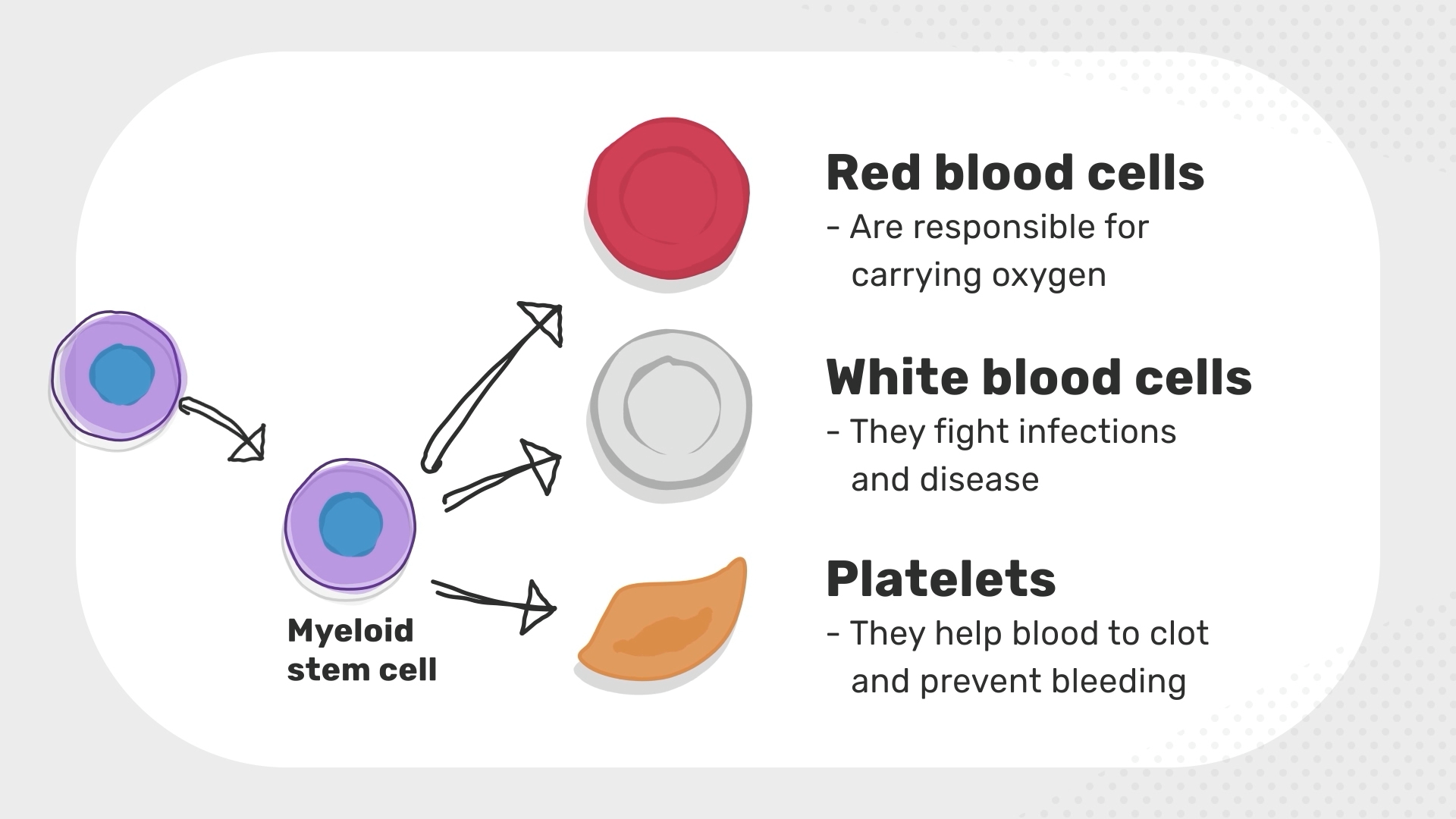 Myeloid stem cell

Red blood cells
- Are responsible for carrying oxygen

White blood cells
- They fight infections and disease

Platelets
- They help blood to clot and prevent bleeding